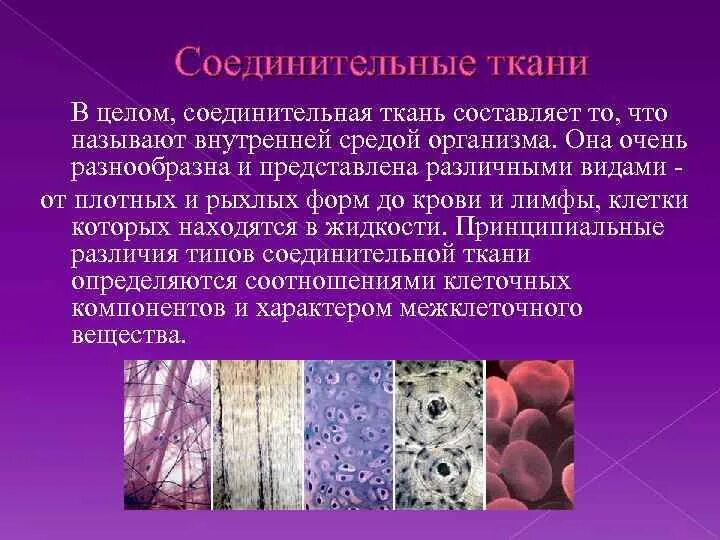 Соединительные ткани

В целом, соединительная ткань составляет то, что называют внутренней средой организма. Она очень разнообразна и представлена различными видами - от плотных и рыхлых форм до крови и лимфы, клетки которых находятся в жидкости. Принципиальные различия типов соединительной ткани определяются соотношениями клеточных компонентов и характером межклеточного вещества.